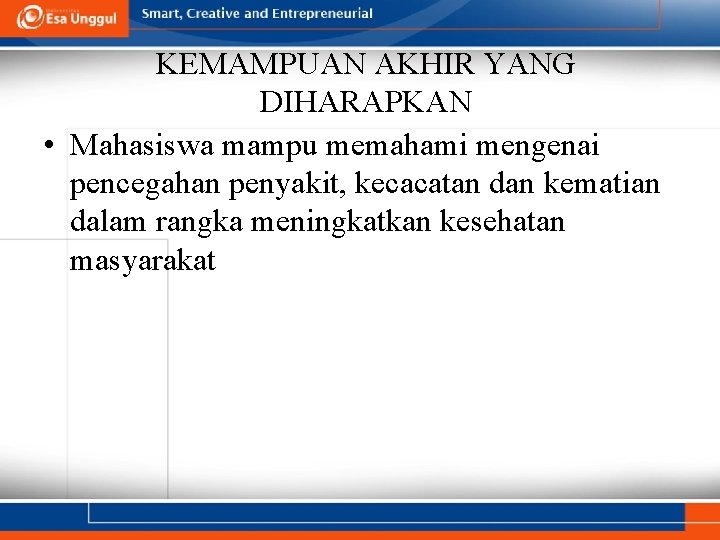 Esa Unggul

Smart, Creative and Entrepreneurial

KEMAMPUAN AKHIR YANG DIHARAPKAN

• Mahasiswa mampu memahami mengenai pencegahan penyakit, kecacatan dan kematian dalam rangka meningkatkan kesehatan masyarakat